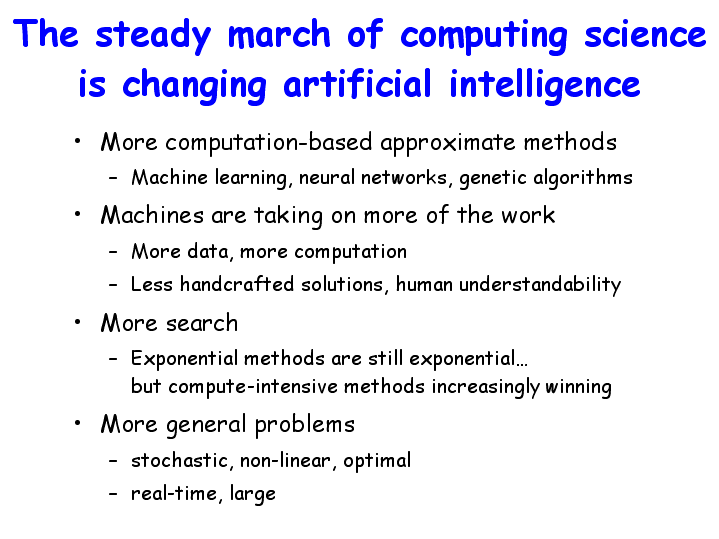 The steady march of computing science is changing artificial intelligence

• More computation-based approximate methods
  – Machine learning, neural networks, genetic algorithms
• Machines are taking on more of the work
  – More data, more computation
  – Less handcrafted solutions, human understandability
• More search
  – Exponential methods are still exponential… but compute-intensive methods increasingly winning
• More general problems
  – stochastic, non-linear, optimal
  – real-time, large